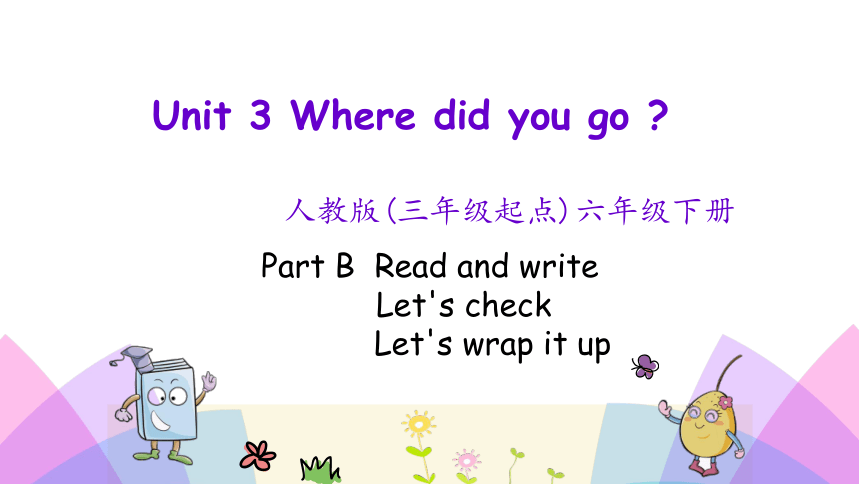 Unit 3 Where did you go ?

人教版(三年级起点)六年级下册

Part B Read and write
Let's check
Let's wrap it up